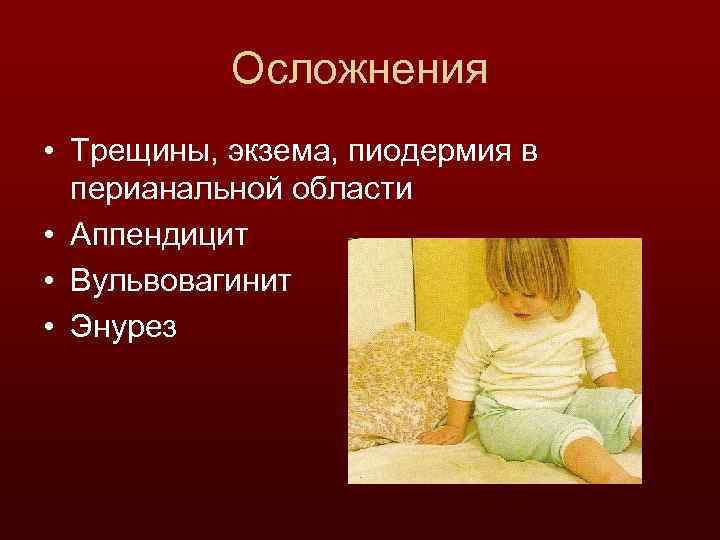 Осложнения

• Трещины, экзема, пиодермия в перианальной области
• Аппендицит
• Вульвовагинит
• Энурез